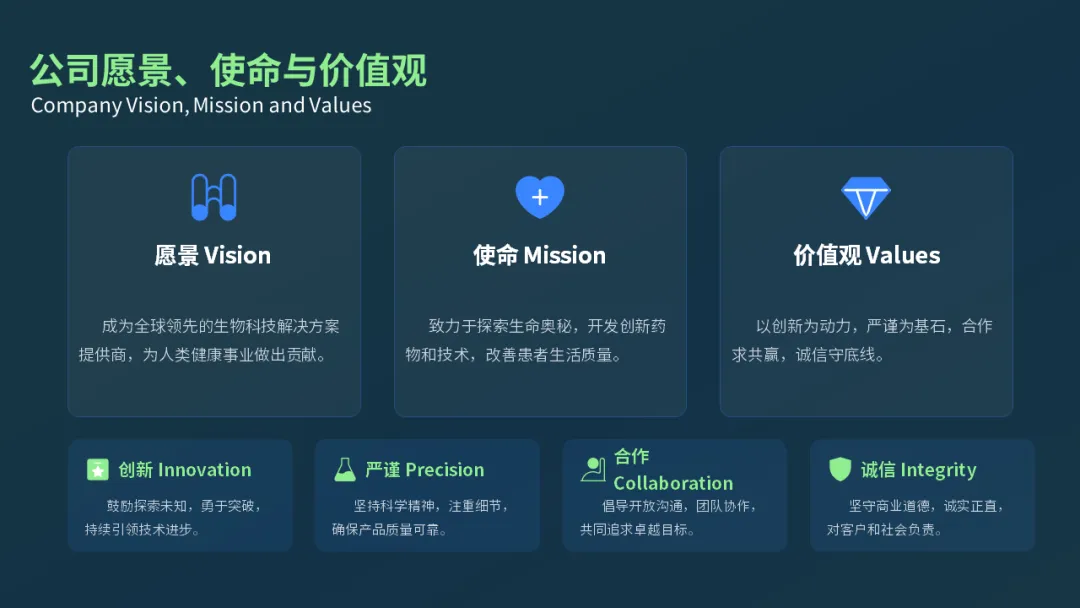 公司愿景、使命与价值观
Company Vision, Mission and Values

愿景 Vision

成为全球领先的生物科技解决方案提供商，为人类健康事业做出贡献。

使命 Mission

致力于探索生命奥秘，开发创新药物和技术，改善患者生活质量。

价值观 Values

以创新为动力，严谨为基石，合作求共赢，诚信守底线。

创新 Innovation

鼓励探索未知，勇于突破，持续引领技术进步。

严谨 Precision

坚持科学精神，注重细节，确保产品质量可靠。

合作 Collaboration

倡导开放沟通，团队协作，共同追求卓越目标。

诚信 Integrity

坚守商业道德，诚实正直，对客户和社会负责。